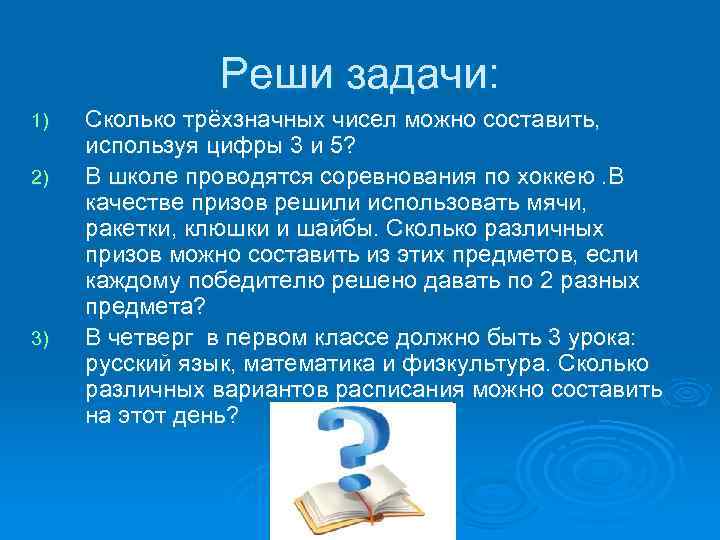 Реши задачи:

1) Сколько трёхзначных чисел можно составить, используя цифры 3 и 5?

2) В школе проводятся соревнования по хоккею .В качестве призов решили использовать мячи, ракетки, клюшки и шайбы. Сколько различных призов можно составить из этих предметов, если каждому победителю решено давать по 2 разных предмета?

3) В четверг в первом классе должно быть 3 урока: русский язык, математика и физкультура. Сколько различных вариантов расписания можно составить на этот день?